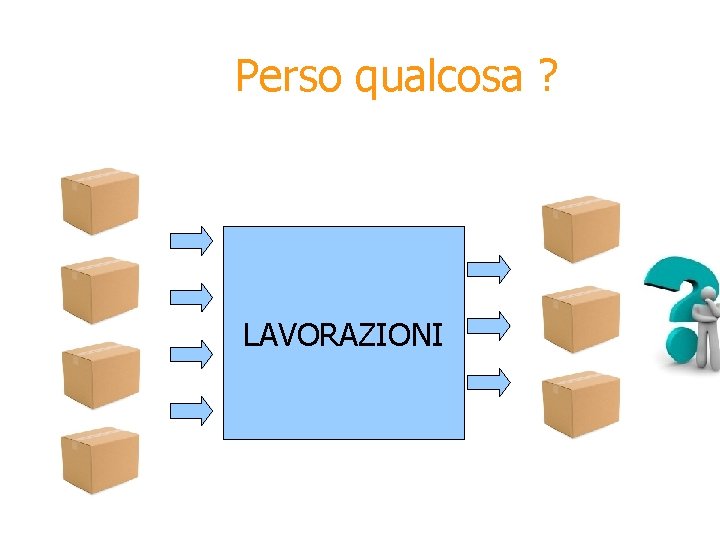 Perso qualcosa ?

LAVORAZIONI